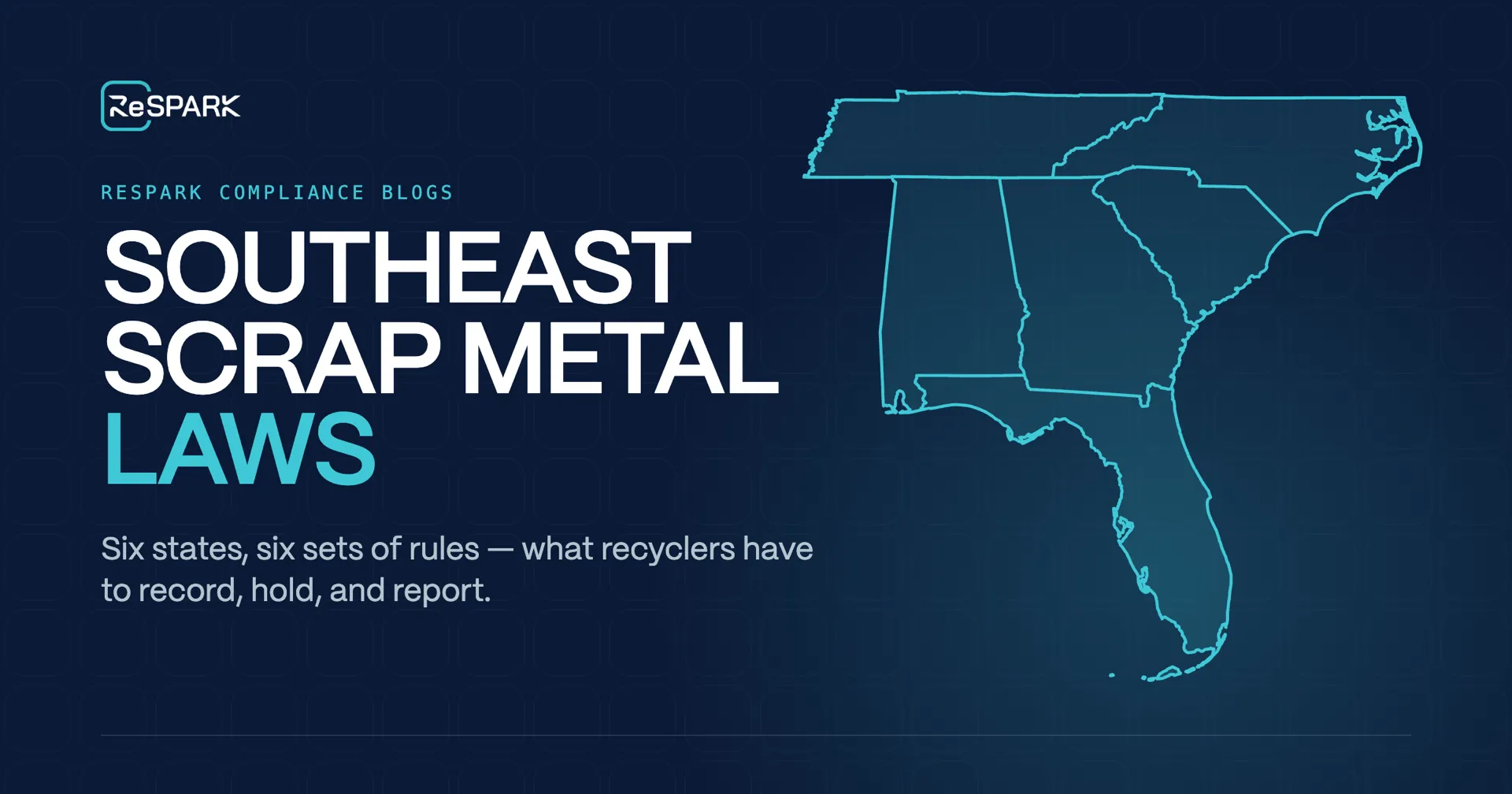 ReSPARK

RESPARK COMPLIANCE BLOGS

SOUTHEAST SCRAP METAL LAWS

Six states, six sets of rules — what recyclers have to record, hold, and report.